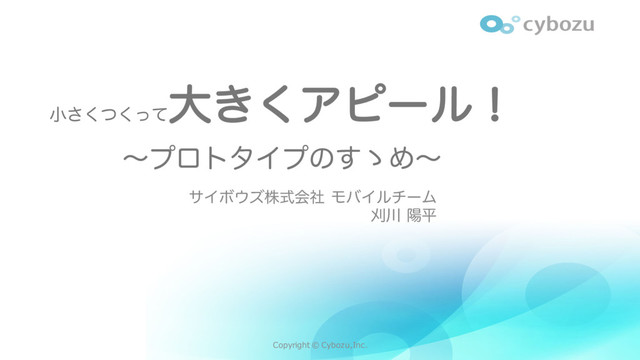 cybozu

小さくつくって大きくアピール！

～プロトタイプのすゝめ～

サイボウズ株式会社 モバイルチーム
刈川 陽平

Copyright © Cybozu,Inc.